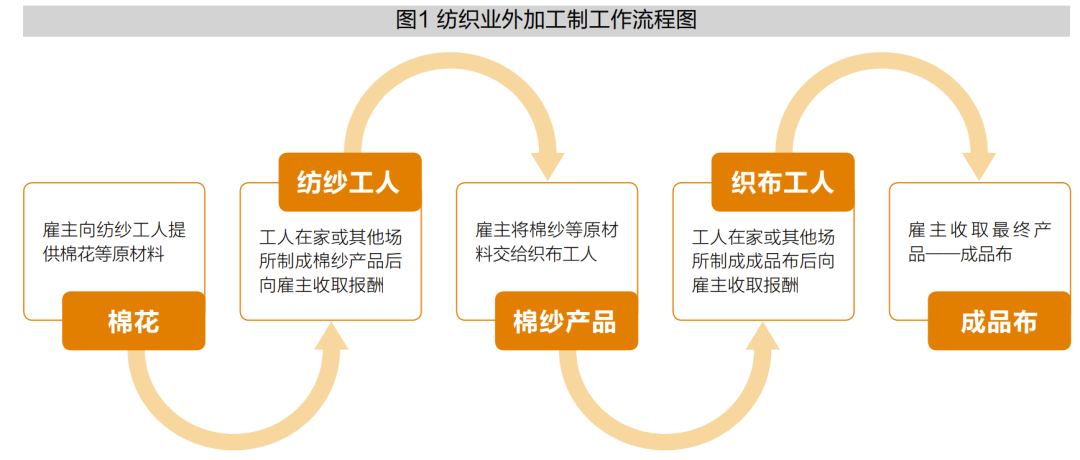 图1 纺织业外加工制工作流程图

雇主向纺纱工人提供棉花等原材料

棉花

纺纱工人

工人在家或其他场所制成棉纱产品后向雇主收取报酬

雇主将棉纱等原材料交给织布工人

棉纱产品

织布工人

工人在家或其他场所制成成品布后向雇主收取报酬

雇主收取最终产品——成品布

成品布